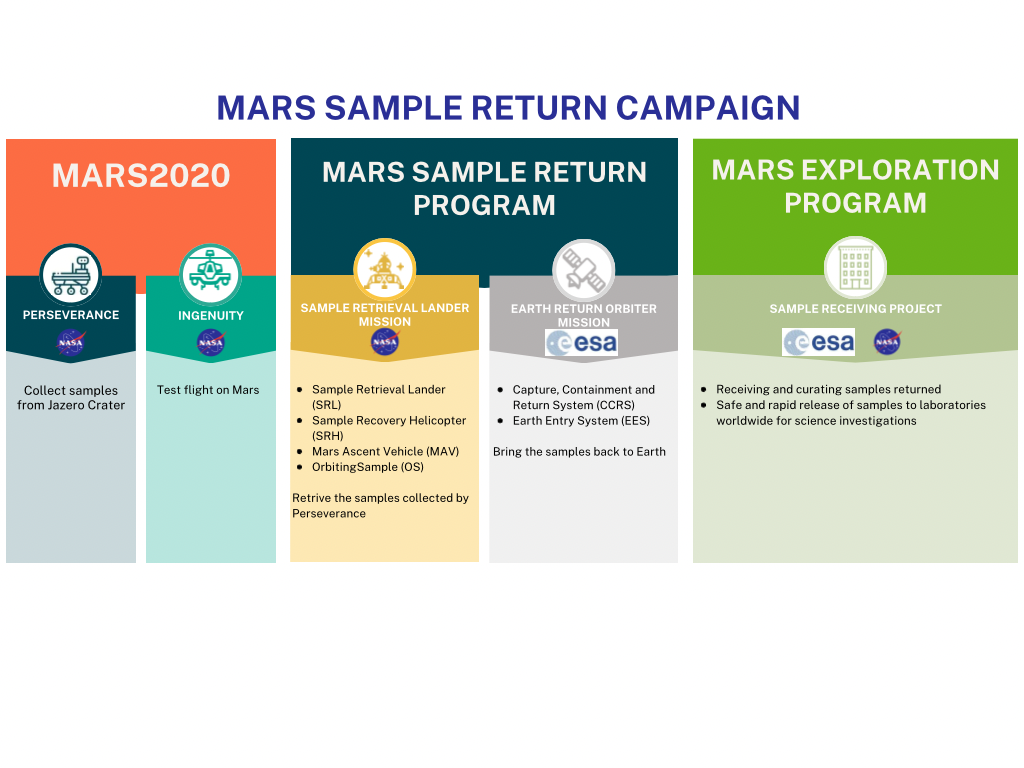 MARS SAMPLE RETURN CAMPAIGN

MARS2020

PERSEVERANCE

NASA

Collect samples from Jazero Crater

INGENUITY

NASA

Test flight on Mars

MARS SAMPLE RETURN PROGRAM

SAMPLE RETRIEVAL LANDER MISSION

NASA

- Sample Retrieval Lander (SRL)
- Sample Recovery Helicopter (SRH)
- Mars Ascent Vehicle (MAV)
- OrbitingSample (OS)

Retrive the samples collected by Perseverance

EARTH RETURN ORBITER MISSION

esa

- Capture, Containment and Return System (CCRS)
- Earth Entry System (EES)

Bring the samples back to Earth

MARS EXPLORATION PROGRAM

SAMPLE RECEIVING PROJECT

esa

NASA

- Receiving and curating samples returned
- Safe and rapid release of samples to laboratories worldwide for science investigations